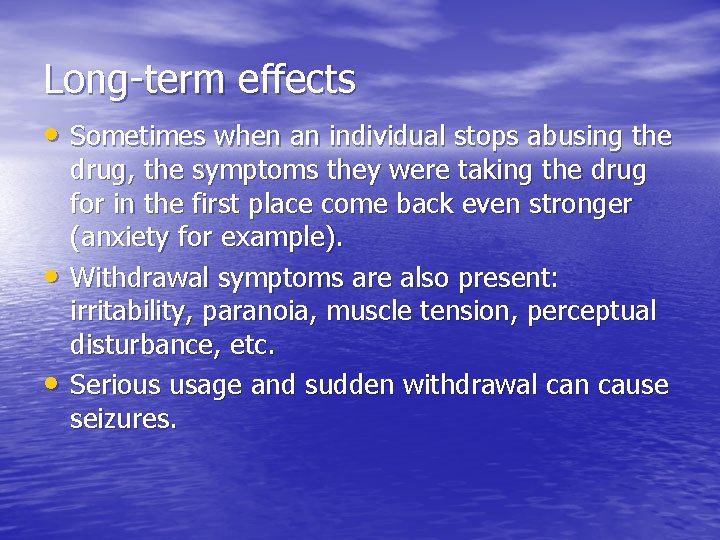 Long-term effects

• Sometimes when an individual stops abusing the drug, the symptoms they were taking the drug for in the first place come back even stronger (anxiety for example).

• Withdrawal symptoms are also present: irritability, paranoia, muscle tension, perceptual disturbance, etc.

• Serious usage and sudden withdrawal can cause seizures.